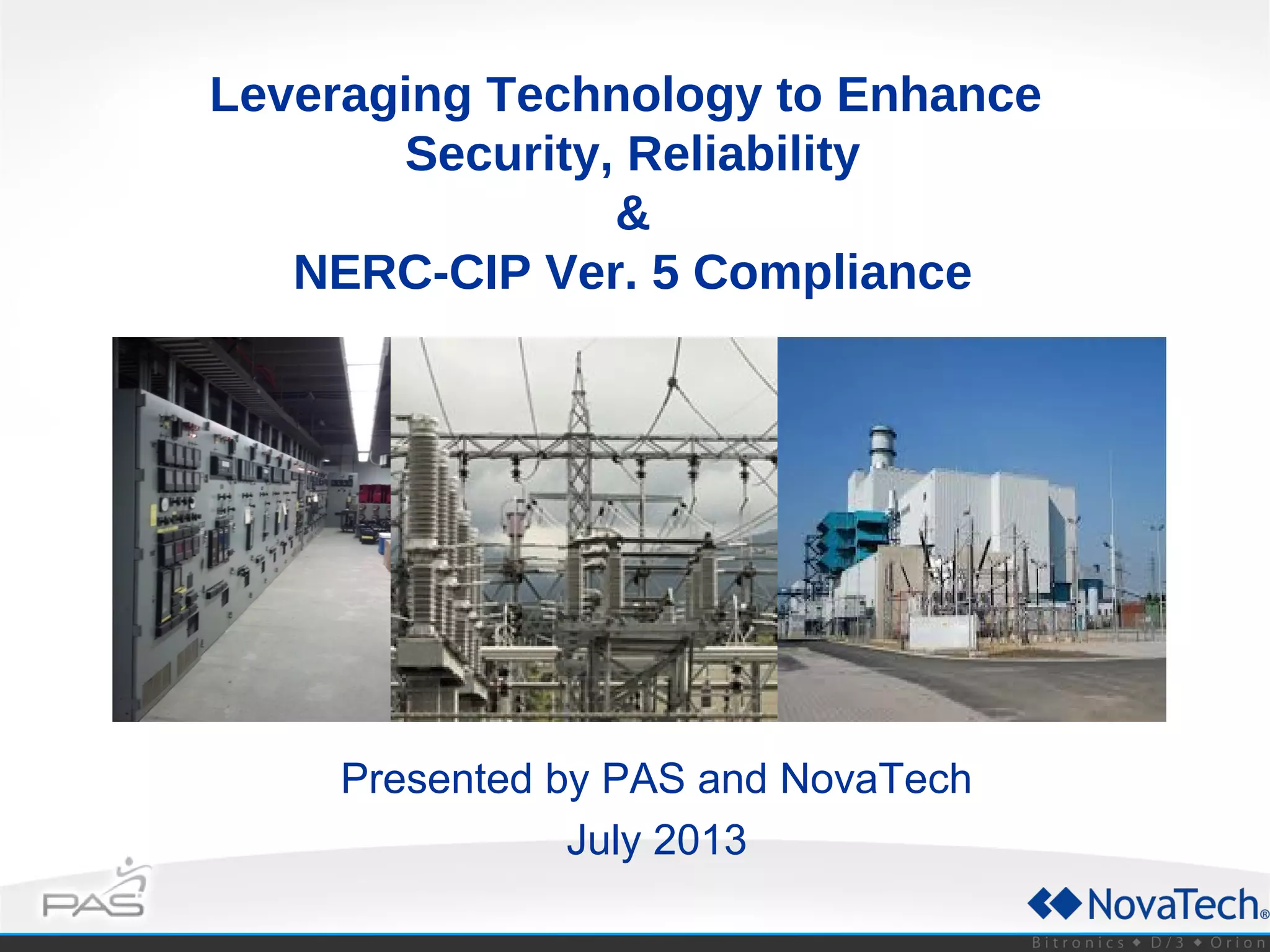 Leveraging Technology to Enhance Security, Reliability
&
NERC-CIP Ver. 5 Compliance

Presented by PAS and NovaTech
July 2013

PAS

NovaTech®
Bitronics ◆ D/3 ◆ Orion